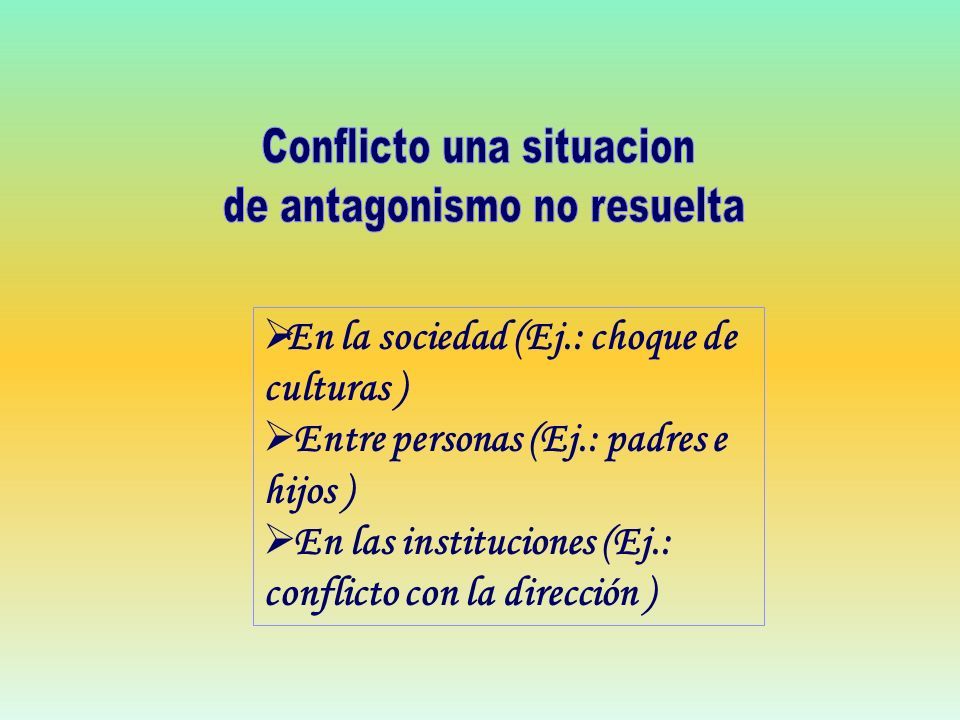 Conflicto una situacion de antagonismo no resuelta

➢En la sociedad (Ej.: choque de culturas )
➢Entre personas (Ej.: padres e hijos )
➢En las instituciones (Ej.: conflicto con la dirección )